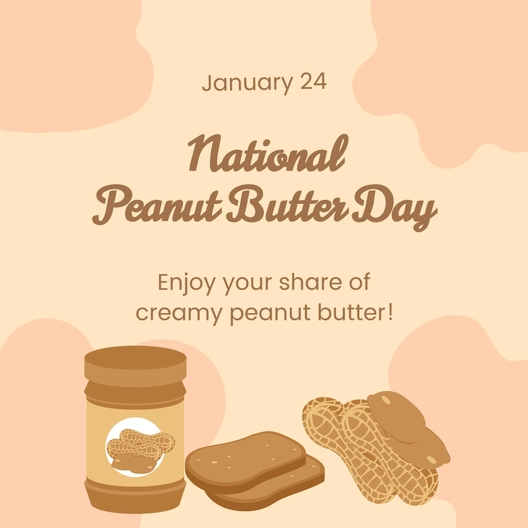 January 24

National Peanut Butter Day

Enjoy your share of creamy peanut butter!